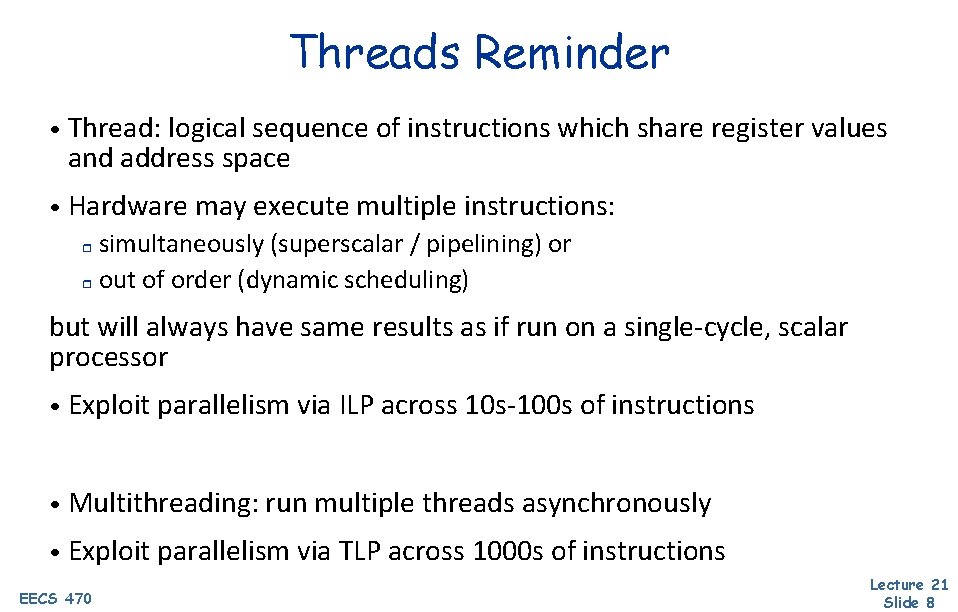 Threads Reminder

• Thread: logical sequence of instructions which share register values and address space

• Hardware may execute multiple instructions:
▫ simultaneously (superscalar / pipelining) or
▫ out of order (dynamic scheduling)

but will always have same results as if run on a single-cycle, scalar processor

• Exploit parallelism via ILP across 10s-100s of instructions

• Multithreading: run multiple threads asynchronously

• Exploit parallelism via TLP across 1000s of instructions

EECS 470

Lecture 21
Slide 8